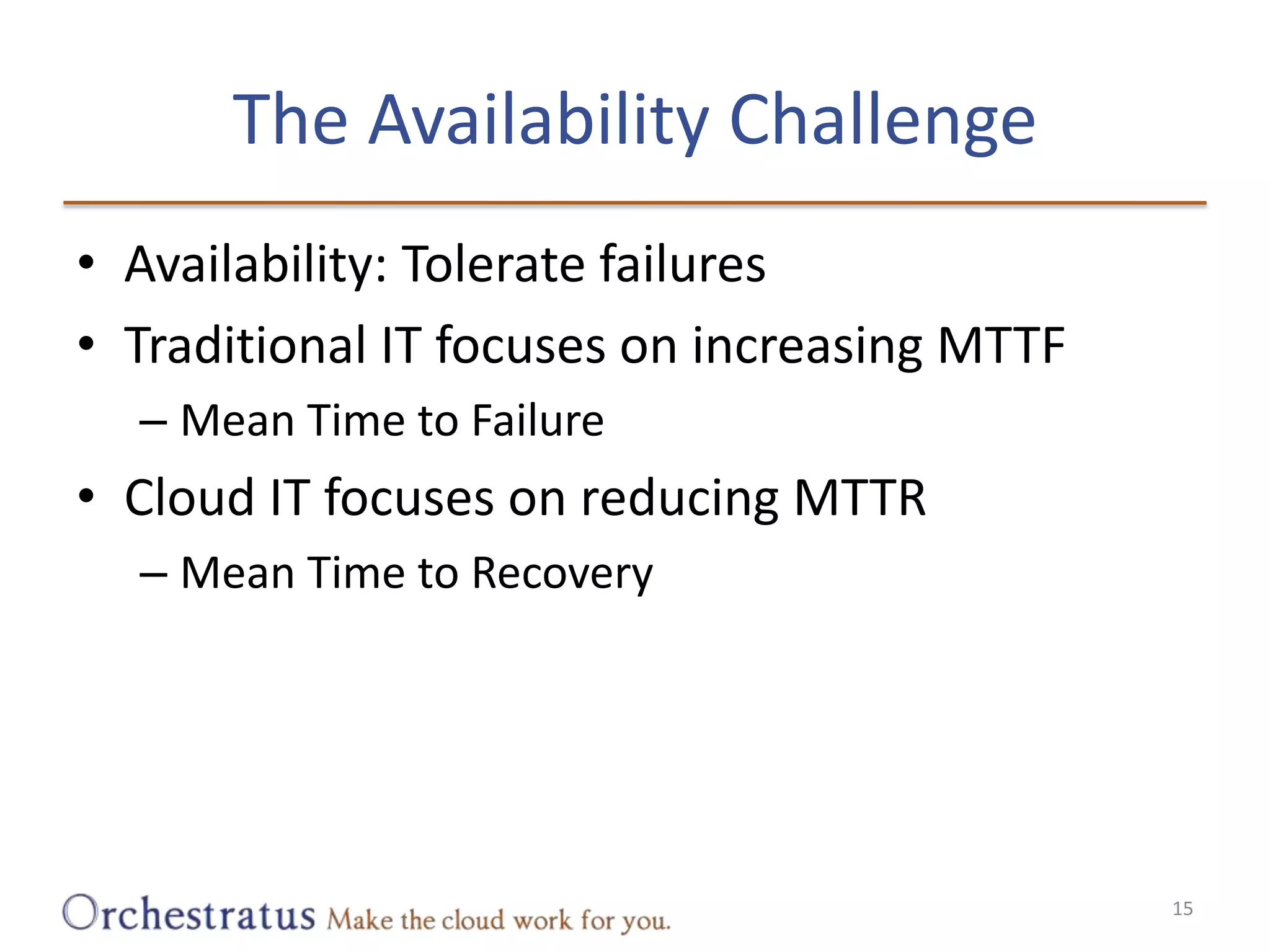 The Availability Challenge

• Availability: Tolerate failures
• Traditional IT focuses on increasing MTTF
– Mean Time to Failure
• Cloud IT focuses on reducing MTTR
– Mean Time to Recovery

Orchestratus Make the cloud work for you.

15